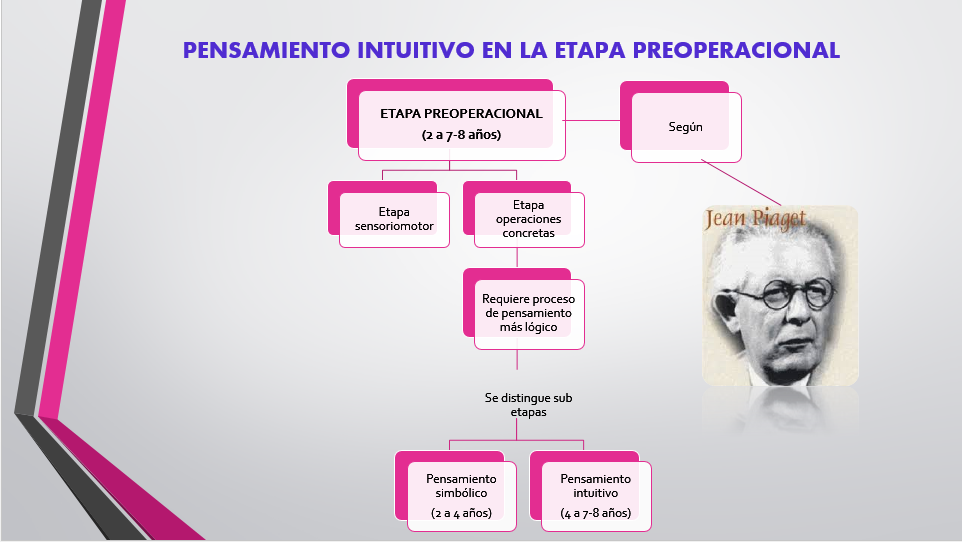 PENSAMIENTO INTUITIVO EN LA ETAPA PREOPERACIONAL

ETAPA PREOPERACIONAL
(2 a 7-8 años)

Según

Jean Piaget

Etapa sensoriomotor

Etapa operaciones concretas

Requiere proceso de pensamiento más lógico

Se distingue sub etapas

Pensamiento simbólico
(2 a 4 años)

Pensamiento intuitivo
(4 a 7-8 años)